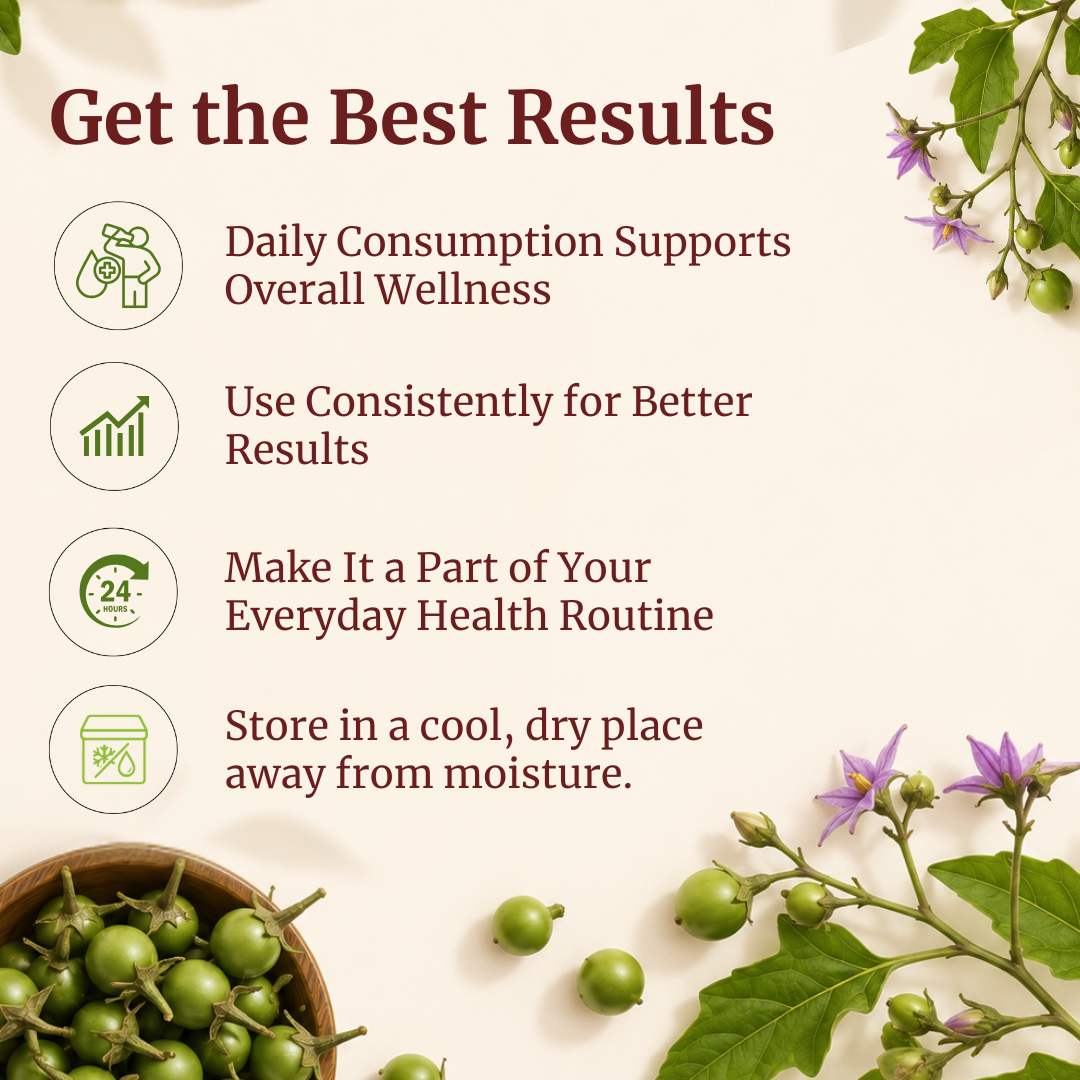 Get the Best Results

Daily Consumption Supports Overall Wellness

Use Consistently for Better Results

24 HOURS

Make It a Part of Your Everyday Health Routine

Store in a cool, dry place away from moisture.